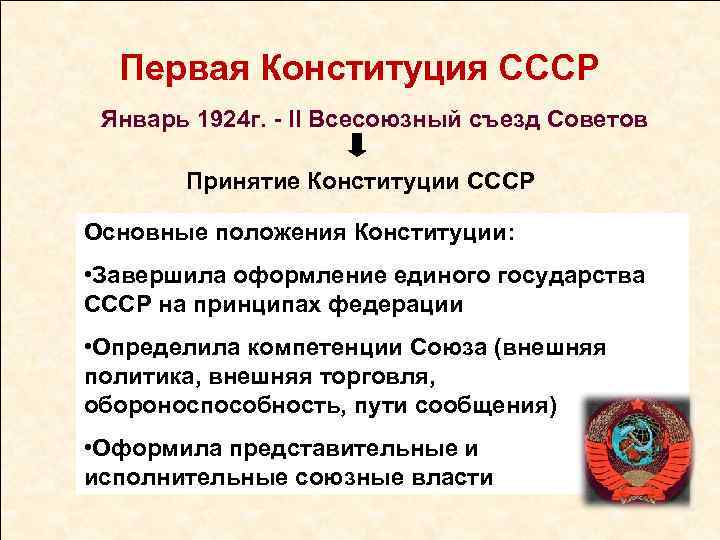 Первая Конституция СССР

Январь 1924г. - II Всесоюзный съезд Советов

Принятие Конституции СССР

Основные положения Конституции:

•Завершила оформление единого государства СССР на принципах федерации

•Определила компетенции Союза (внешняя политика, внешняя торговля, обороноспособность, пути сообщения)

•Оформила представительные и исполнительные союзные власти